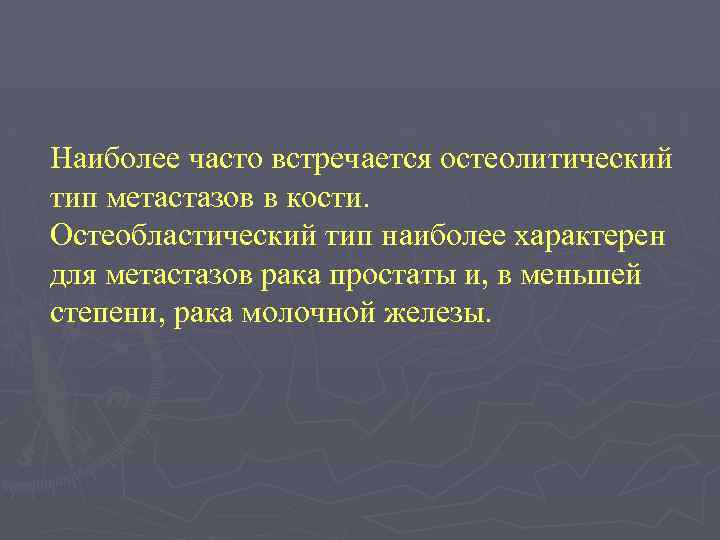 Наиболее часто встречается остеолитический тип метастазов в кости.
Остеобластический тип наиболее характерен для метастазов рака простаты и, в меньшей степени, рака молочной железы.